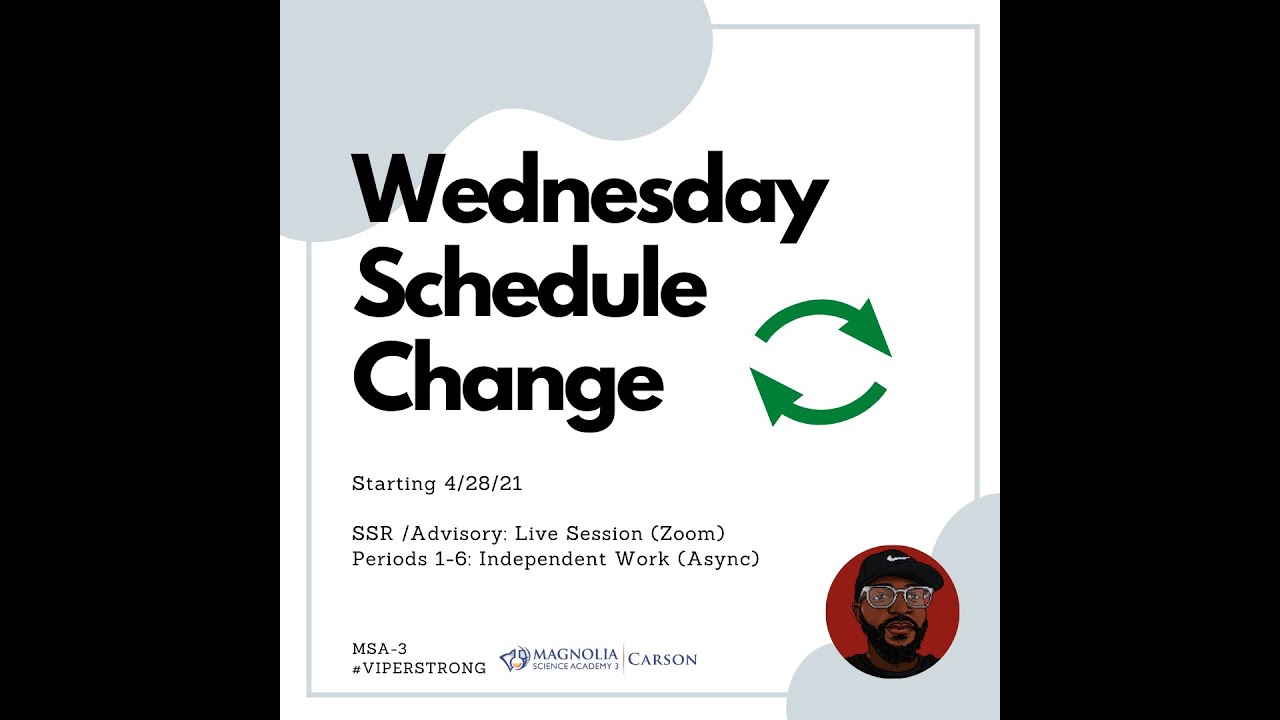 Wednesday Schedule Change

Starting 4/28/21

SSR /Advisory: Live Session (Zoom)
Periods 1-6: Independent Work (Async)

MSA-3
#VIPERSTRONG

MAGNOLIA SCIENCE ACADEMY 3 | CARSON